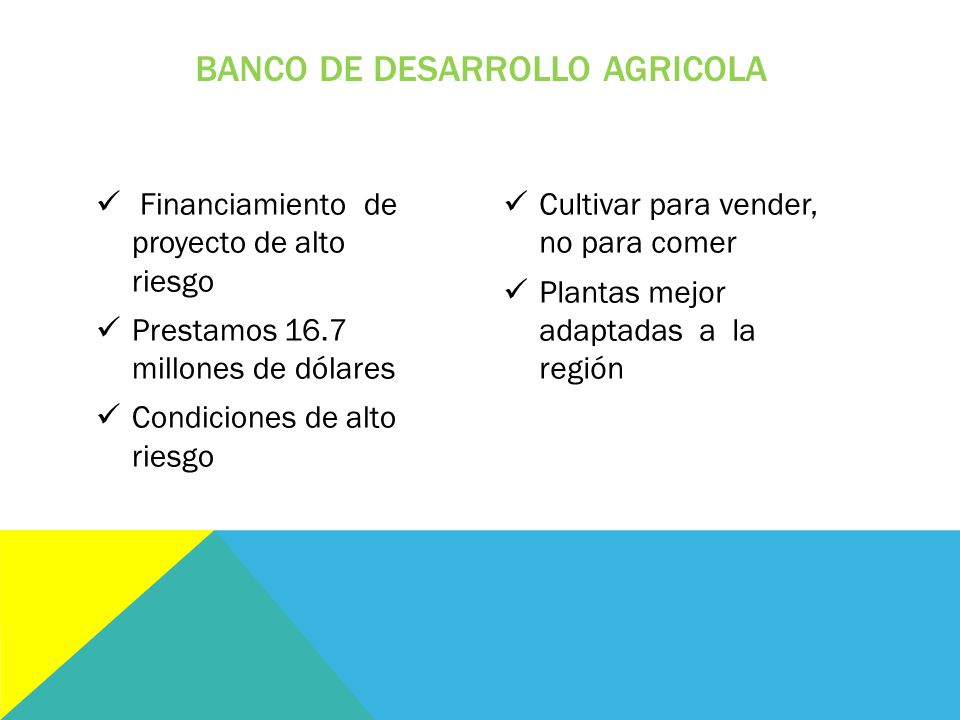 BANCO DE DESARROLLO AGRICOLA

✓ Financiamiento de proyecto de alto riesgo

✓ Prestamos 16.7 millones de dólares

✓ Condiciones de alto riesgo

✓ Cultivar para vender, no para comer

✓ Plantas mejor adaptadas a la región